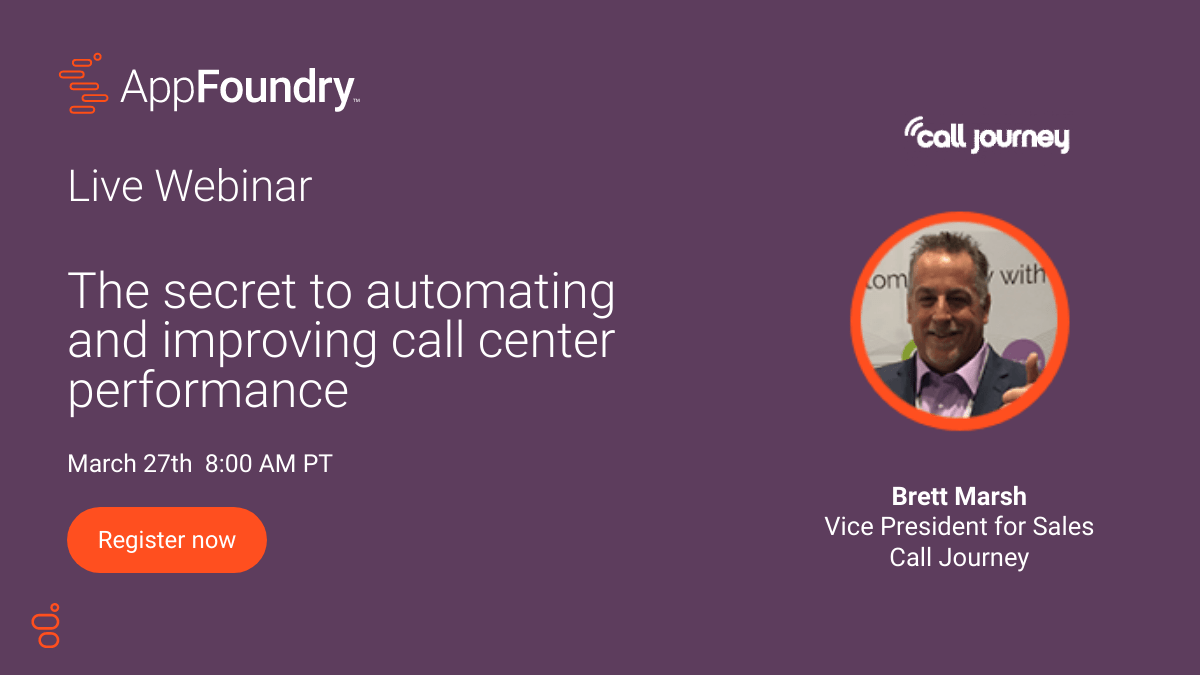 AppFoundry™

Live Webinar

The secret to automating and improving call center performance

March 27th 8:00 AM PT

Register now

call journey

Brett Marsh
Vice President for Sales
Call Journey